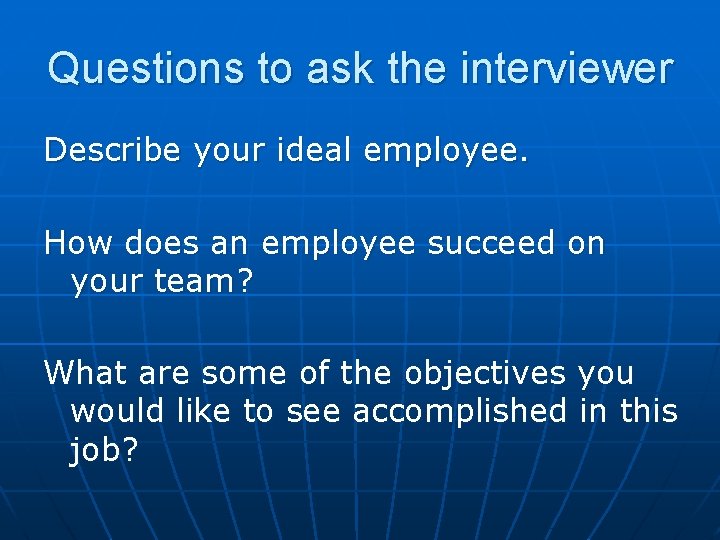 Questions to ask the interviewer

Describe your ideal employee.

How does an employee succeed on your team?

What are some of the objectives you would like to see accomplished in this job?